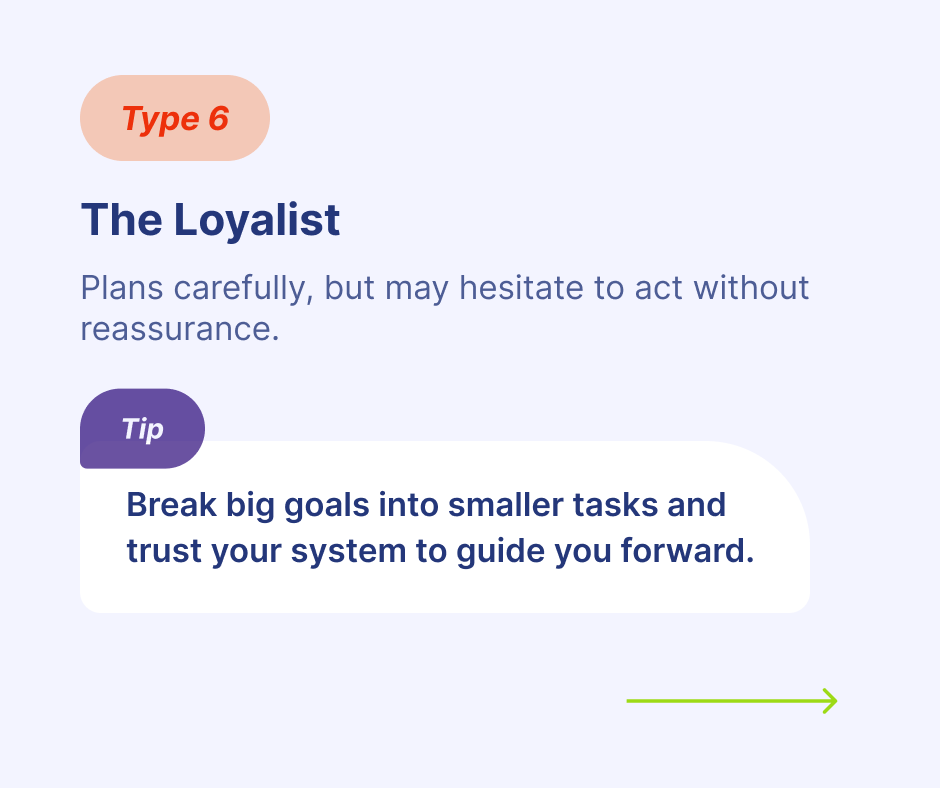 Type 6

The Loyalist

Plans carefully, but may hesitate to act without reassurance.

Tip

Break big goals into smaller tasks and trust your system to guide you forward.